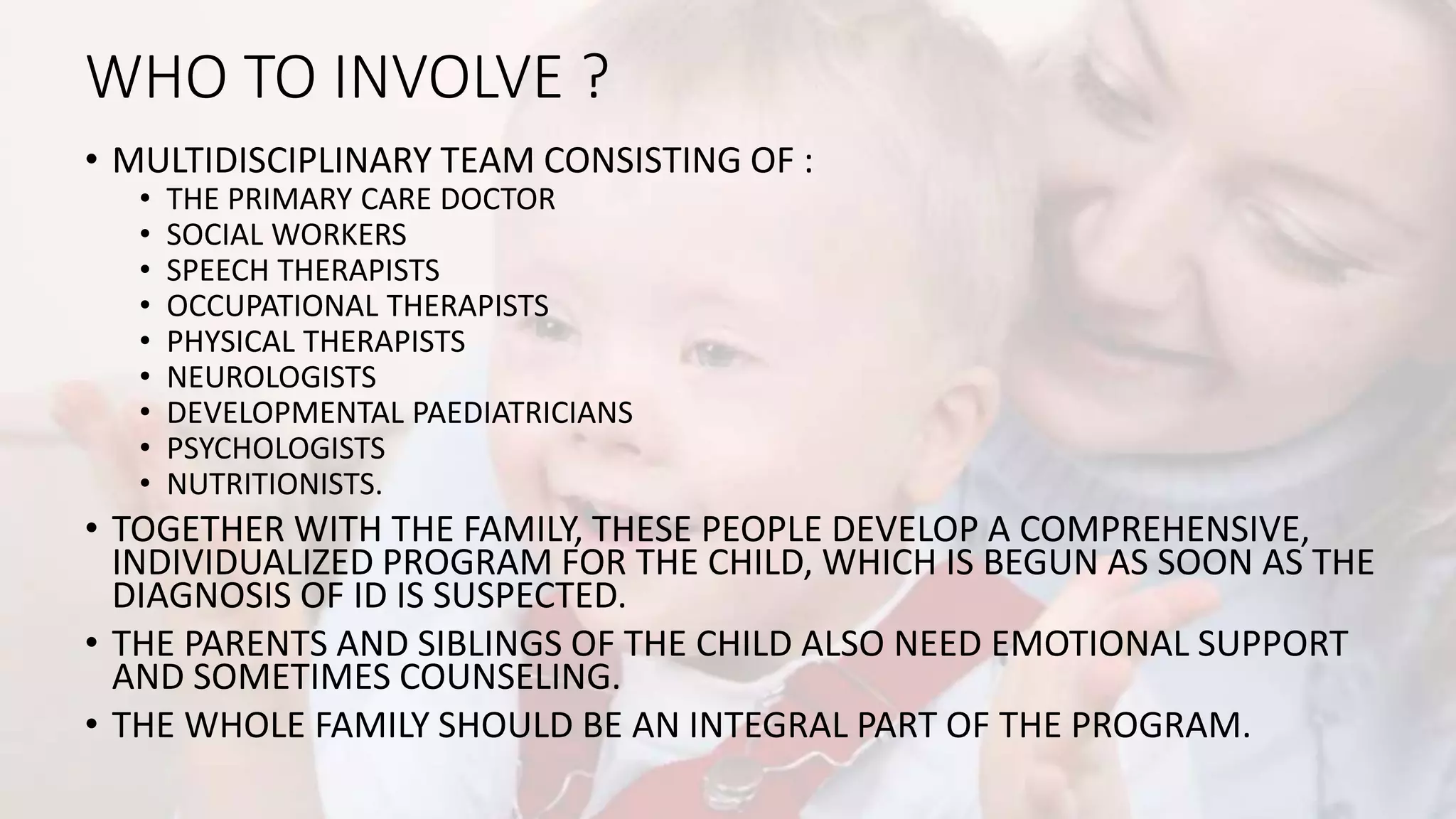 WHO TO INVOLVE ?

• MULTIDISCIPLINARY TEAM CONSISTING OF :
  • THE PRIMARY CARE DOCTOR
  • SOCIAL WORKERS
  • SPEECH THERAPISTS
  • OCCUPATIONAL THERAPISTS
  • PHYSICAL THERAPISTS
  • NEUROLOGISTS
  • DEVELOPMENTAL PAEDIATRICIANS
  • PSYCHOLOGISTS
  • NUTRITIONISTS.
• TOGETHER WITH THE FAMILY, THESE PEOPLE DEVELOP A COMPREHENSIVE, INDIVIDUALIZED PROGRAM FOR THE CHILD, WHICH IS BEGUN AS SOON AS THE DIAGNOSIS OF ID IS SUSPECTED.
• THE PARENTS AND SIBLINGS OF THE CHILD ALSO NEED EMOTIONAL SUPPORT AND SOMETIMES COUNSELING.
• THE WHOLE FAMILY SHOULD BE AN INTEGRAL PART OF THE PROGRAM.